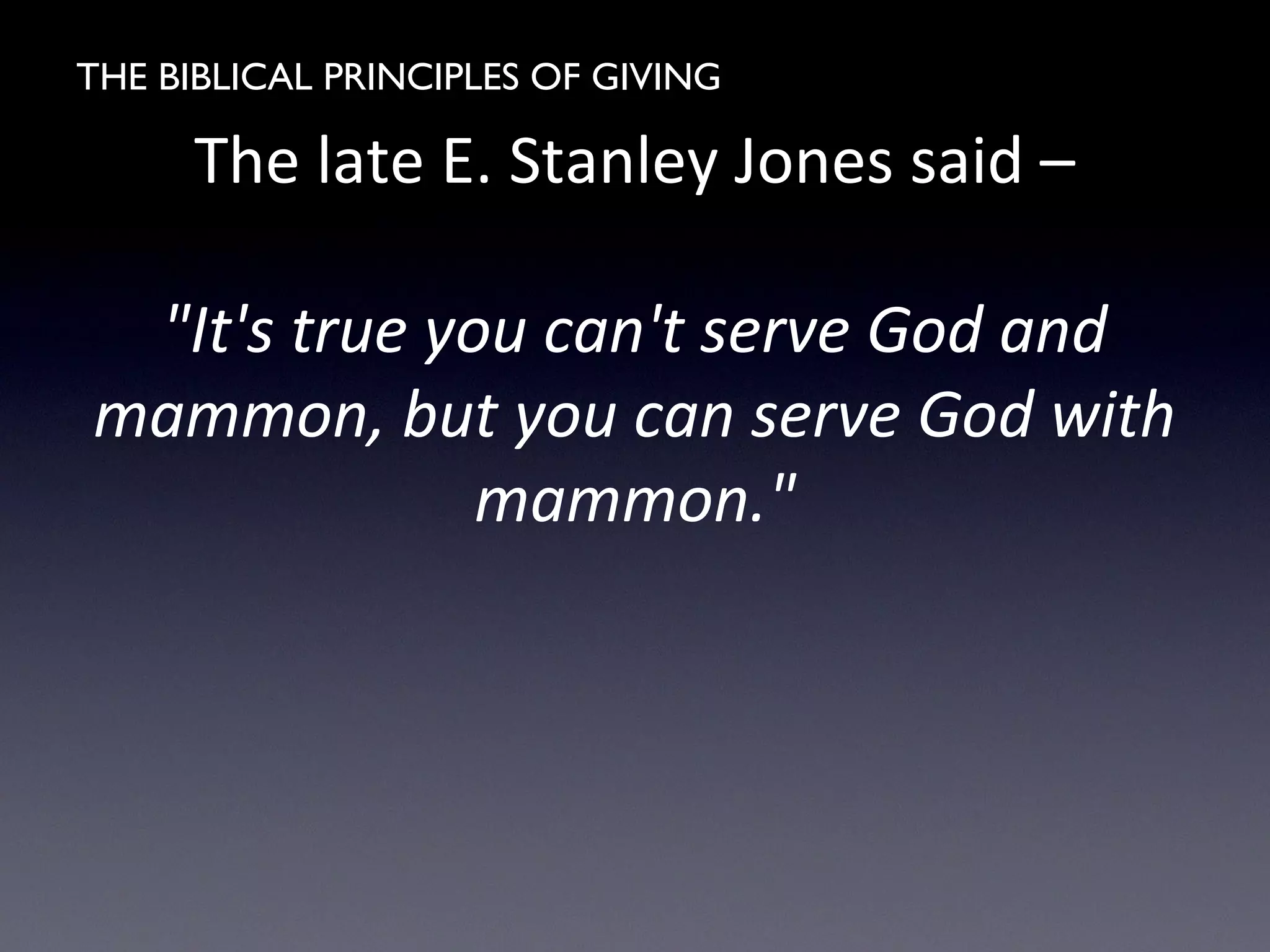 THE BIBLICAL PRINCIPLES OF GIVING

The late E. Stanley Jones said –

"It's true you can't serve God and mammon, but you can serve God with mammon."